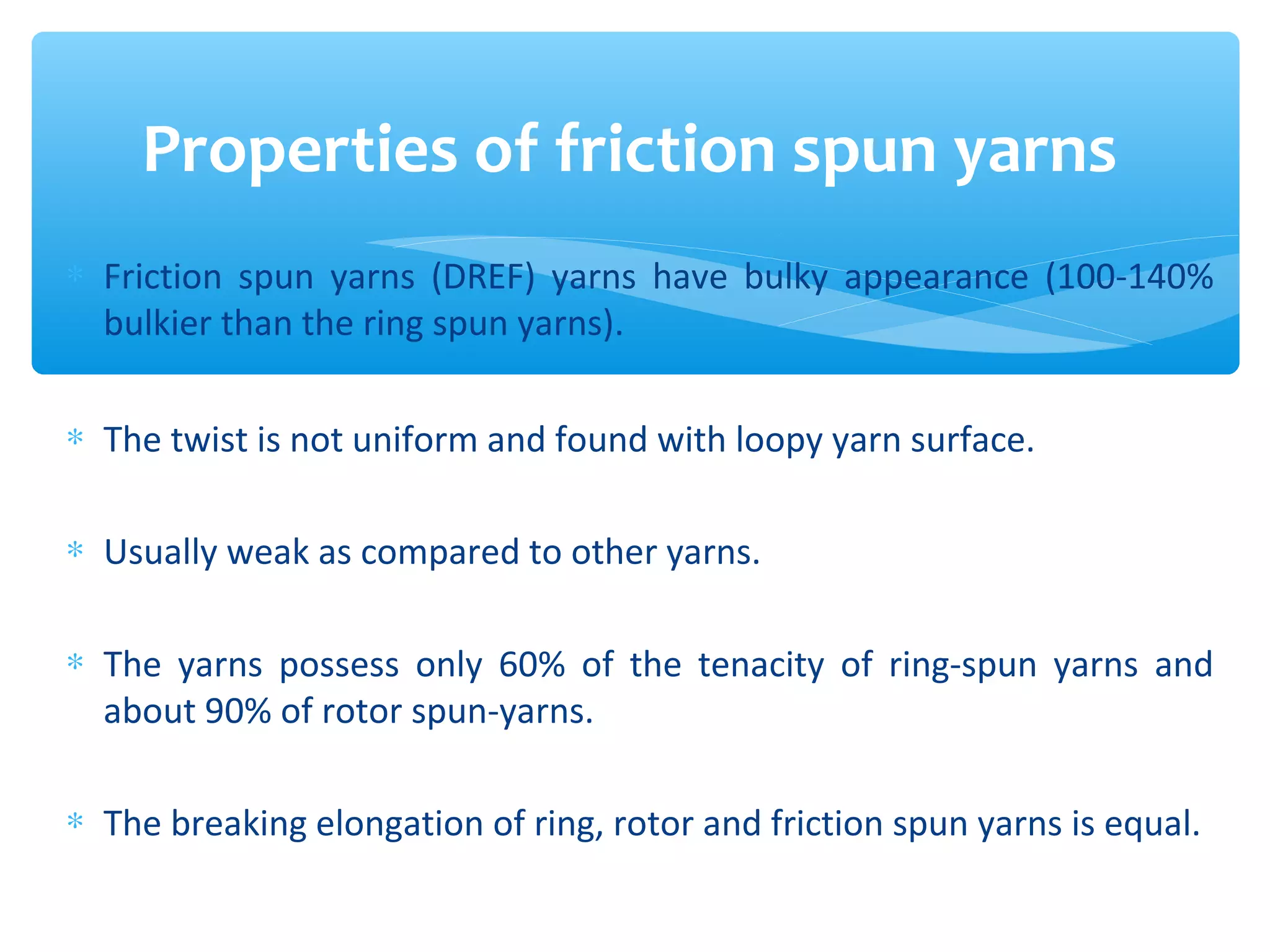 Properties of friction spun yarns

* Friction spun yarns (DREF) yarns have bulky appearance (100-140% bulkier than the ring spun yarns).

* The twist is not uniform and found with loopy yarn surface.

* Usually weak as compared to other yarns.

* The yarns possess only 60% of the tenacity of ring-spun yarns and about 90% of rotor spun-yarns.

* The breaking elongation of ring, rotor and friction spun yarns is equal.